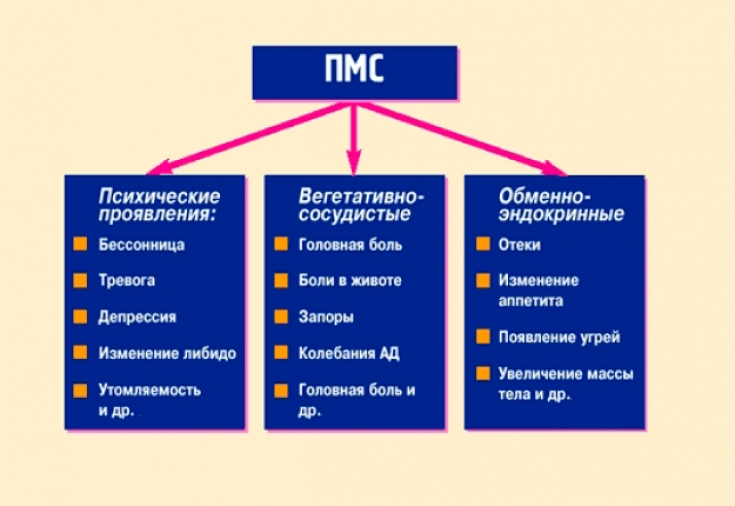 ПМС

Психические проявления:
Бессонница
Тревога
Депрессия
Изменение либидо
Утомляемость и др.

Вегетативно-сосудистые
Головная боль
Боли в животе
Запоры
Колебания АД
Головная боль и др.

Обменно-эндокринные
Отеки
Изменение аппетита
Появление угрей
Увеличение массы тела и др.